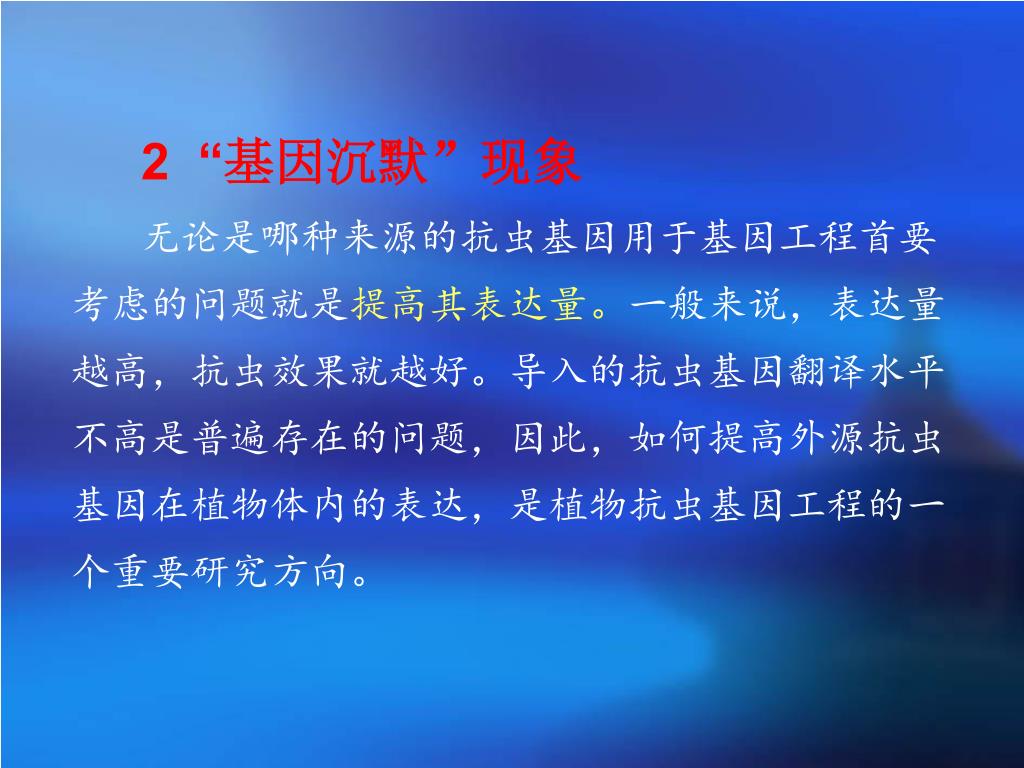 2 “基因沉默”现象

无论是哪种来源的抗虫基因用于基因工程首要考虑的问题就是提高其表达量。一般来说，表达量越高，抗虫效果就越好。导入的抗虫基因翻译水平不高是普遍存在的问题，因此，如何提高外源抗虫基因在植物体内的表达，是植物抗虫基因工程的一个重要研究方向。